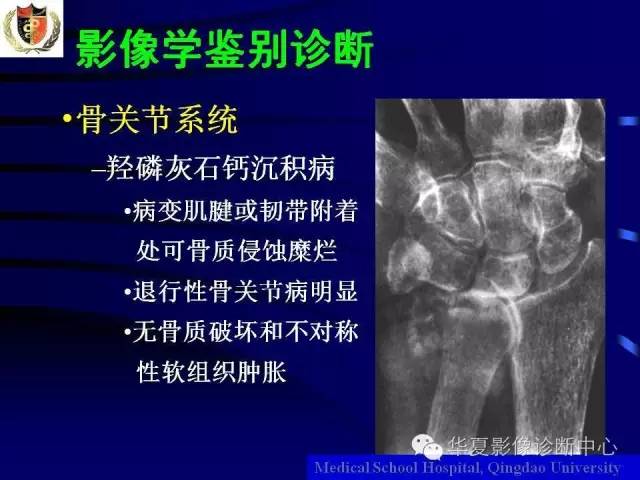 影像学鉴别诊断

•骨关节系统

–羟磷灰石钙沉积病

•病变肌腱或韧带附着处可骨质侵蚀糜烂

•退行性骨关节病明显

•无骨质破坏和不对称性软组织肿胀

华夏影像诊断中心

Medical School Hospital, Qingdao University